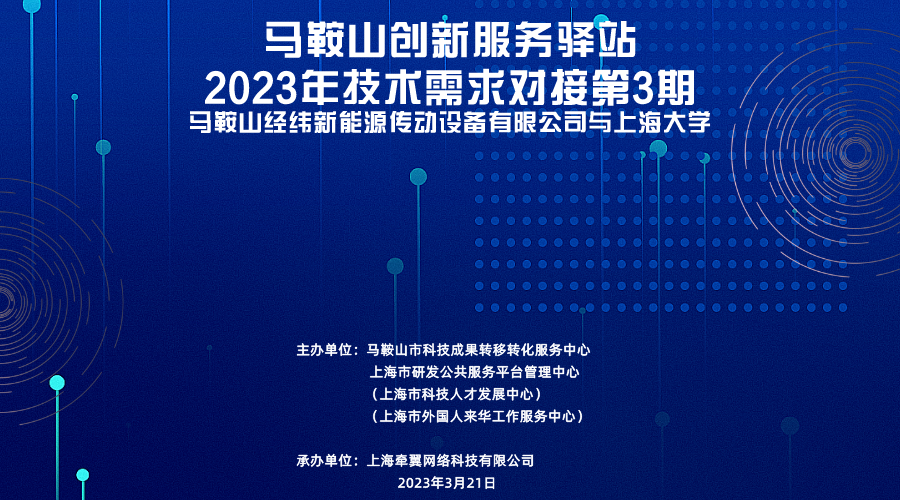 马鞍山创新服务驿站
2023年技术需求对接第3期
马鞍山经纬新能源传动设备有限公司与上海大学

主办单位：马鞍山市科技成果转移转化服务中心
上海市研发公共服务平台管理中心
（上海市科技人才发展中心）
（上海市外国人来华工作服务中心）

承办单位：上海牵翼网络科技有限公司
2023年3月21日